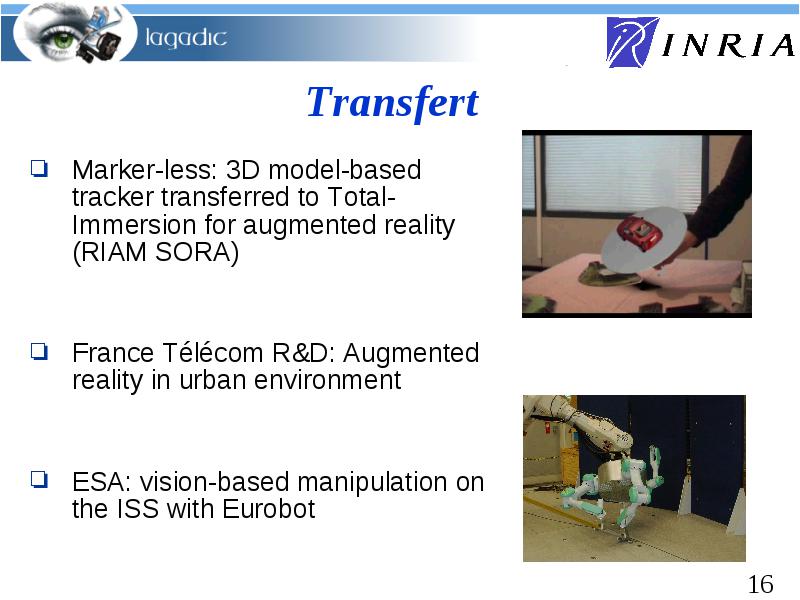 lagadic

INRIA

Transfert

❏ Marker-less: 3D model-based tracker transferred to Total-Immersion for augmented reality (RIAM SORA)

❏ France Télécom R&D: Augmented reality in urban environment

❏ ESA: vision-based manipulation on the ISS with Eurobot

16